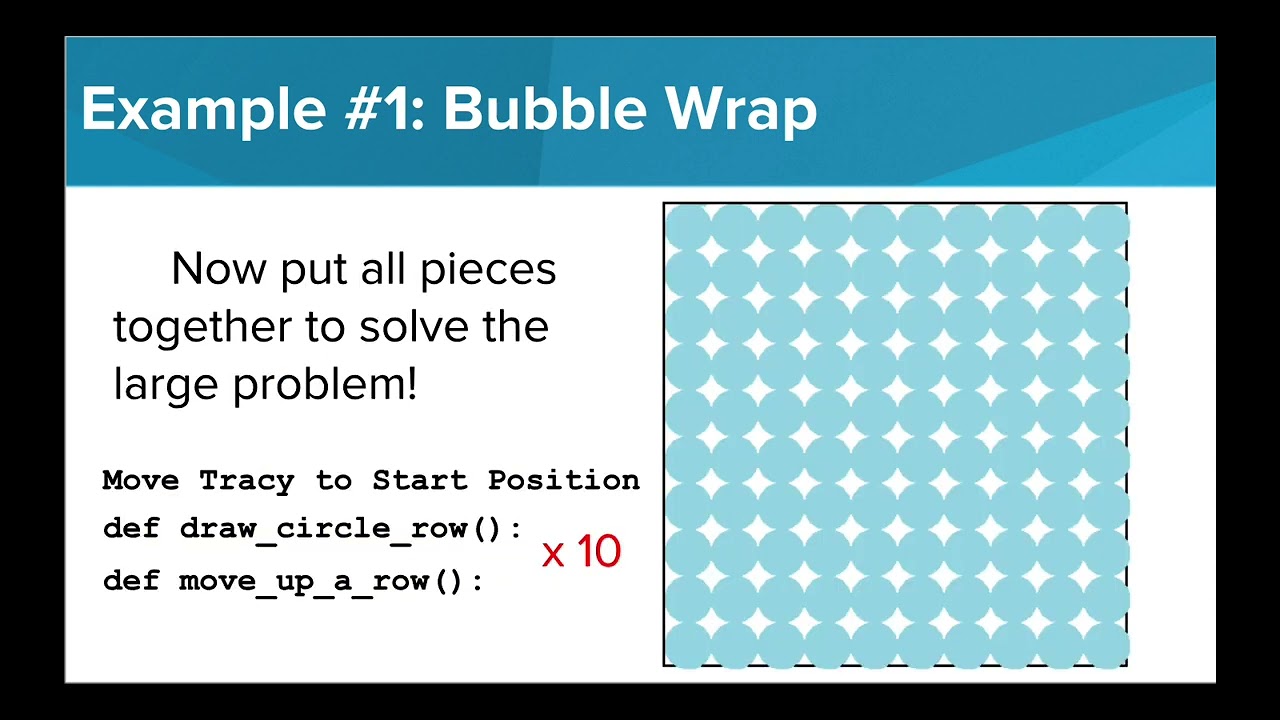 Example #1: Bubble Wrap

Now put all pieces together to solve the large problem!

Move Tracy to Start Position
def draw_circle_row():
def move_up_a_row():

x 10